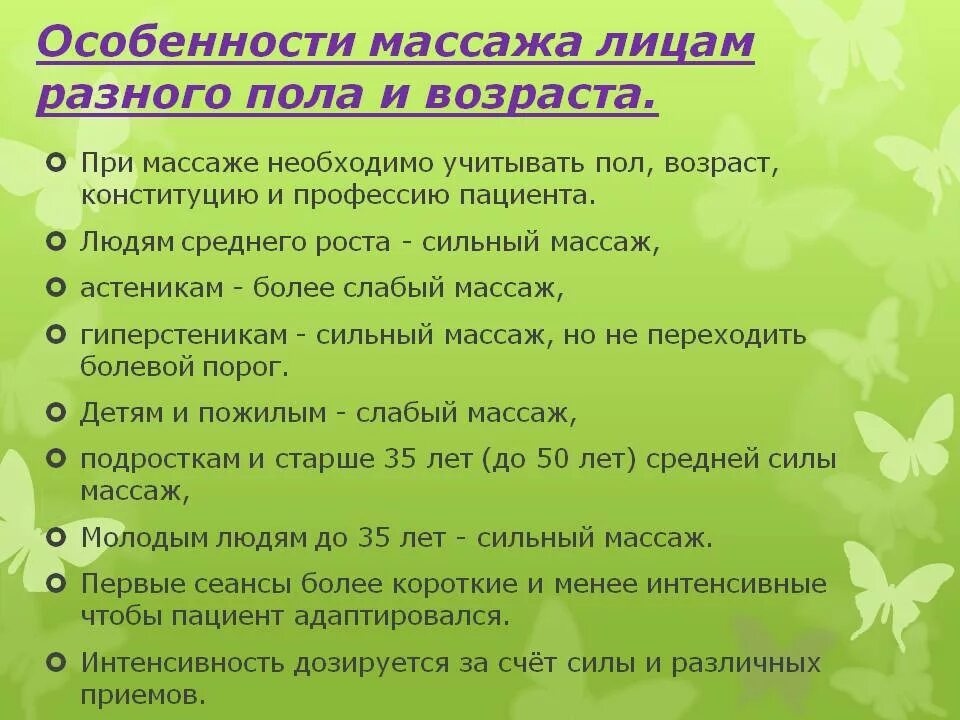 Особенности массажа лицам разного пола и возраста.

При массаже необходимо учитывать пол, возраст, конституцию и профессию пациента.

Людям среднего роста - сильный массаж,

астеникам - более слабый массаж,

гиперстеникам - сильный массаж, но не переходить болевой порог.

Детям и пожилым - слабый массаж,

подросткам и старше 35 лет (до 50 лет) средней силы массаж,

Молодым людям до 35 лет - сильный массаж.

Первые сеансы более короткие и менее интенсивные чтобы пациент адаптировался.

Интенсивность дозируется за счёт силы и различных приемов.